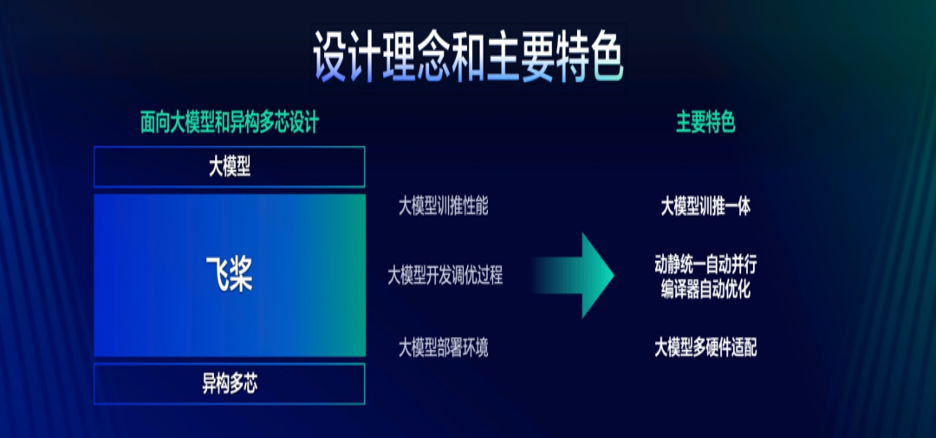 设计理念和主要特色

面向大模型和异构多芯设计

大模型

飞桨

异构多芯

大模型训推性能

大模型开发调优过程

大模型部署环境

主要特色

大模型训推一体

动静统一自动并行
编译器自动优化

大模型多硬件适配